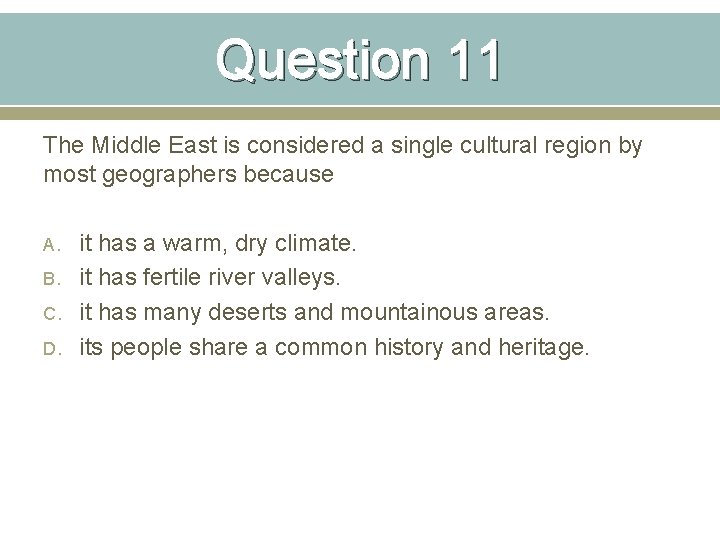 Question 11

The Middle East is considered a single cultural region by most geographers because

A. it has a warm, dry climate.
B. it has fertile river valleys.
C. it has many deserts and mountainous areas.
D. its people share a common history and heritage.